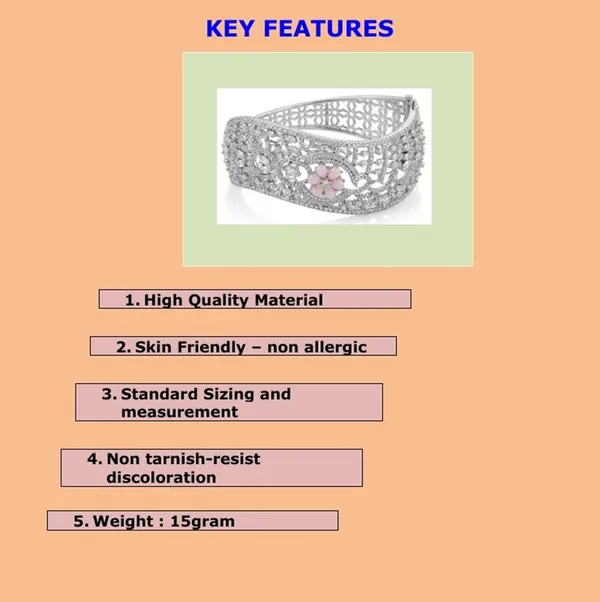 KEY FEATURES

1. High Quality Material

2. Skin Friendly – non allergic

3. Standard Sizing and measurement

4. Non tarnish-resist discoloration

5. Weight : 15gram